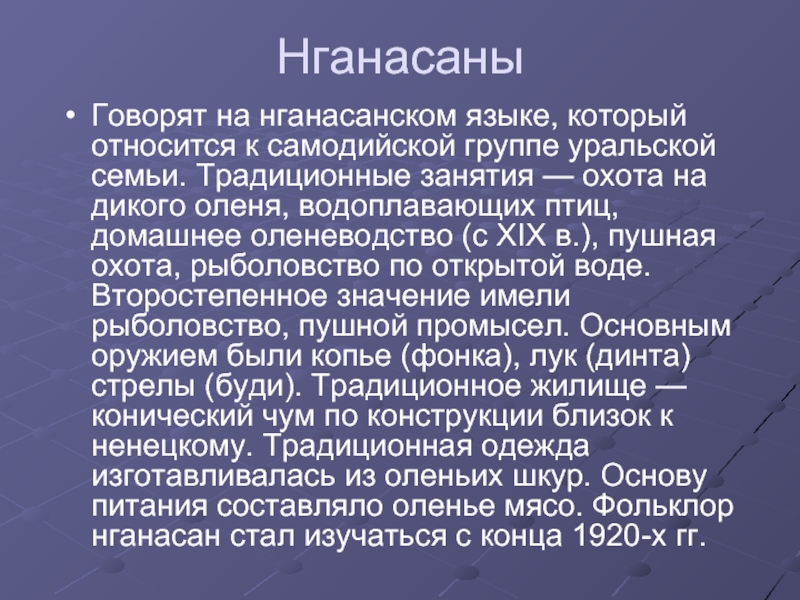 Нганасаны

• Говорят на нганасанском языке, который относится к самодийской группе уральской семьи. Традиционные занятия — охота на дикого оленя, водоплавающих птиц, домашнее оленеводство (с XIX в.), пушная охота, рыболовство по открытой воде. Второстепенное значение имели рыболовство, пушной промысел. Основным оружием были копье (фонка), лук (динта) стрелы (буди). Традиционное жилище — конический чум по конструкции близок к ненецкому. Традиционная одежда изготавливалась из оленьих шкур. Основу питания составляло оленье мясо. Фольклор нганасан стал изучаться с конца 1920-х гг.